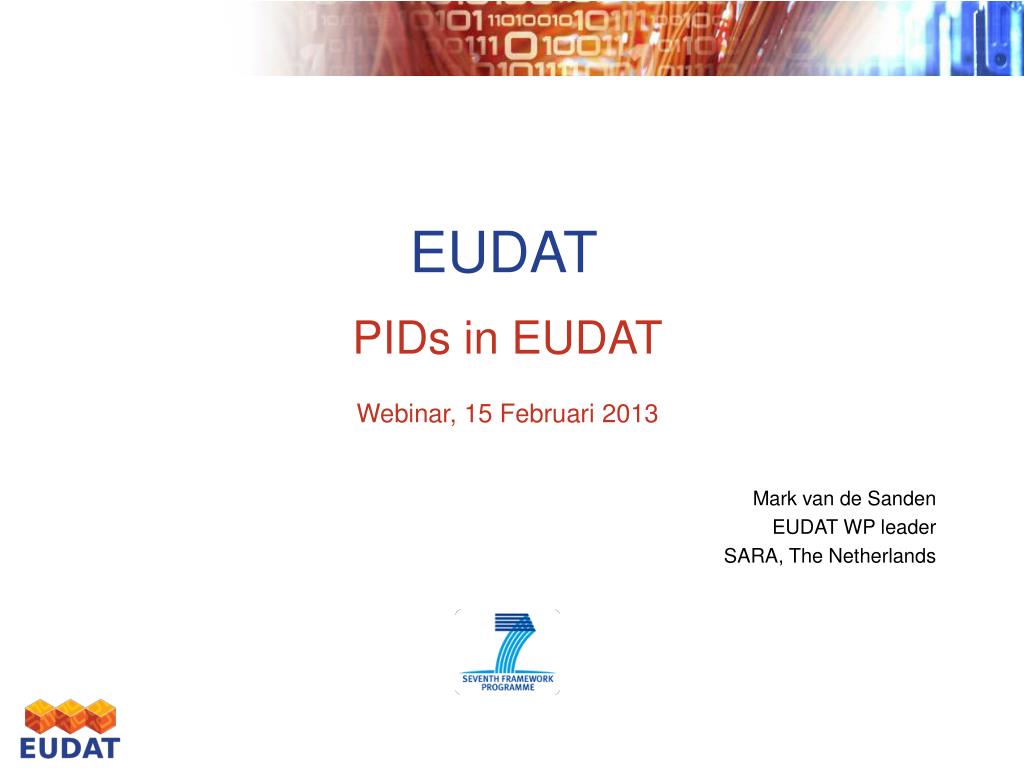 EUDAT

PIDs in EUDAT

Webinar, 15 Februari 2013

Mark van de Sanden
EUDAT WP leader
SARA, The Netherlands

SEVENTH FRAMEWORK PROGRAMME

EUDAT